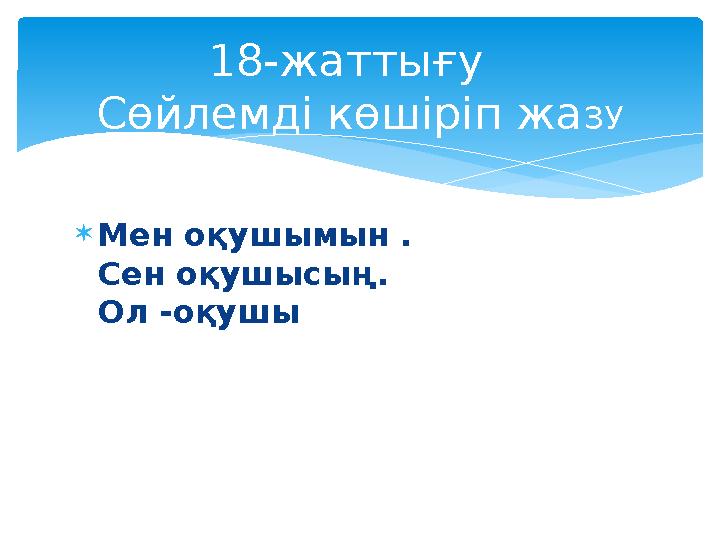 18-жаттығу
Сөйлемді көшіріп жазу

Мен оқушымын .
Сен оқушысың.
Ол -оқушы